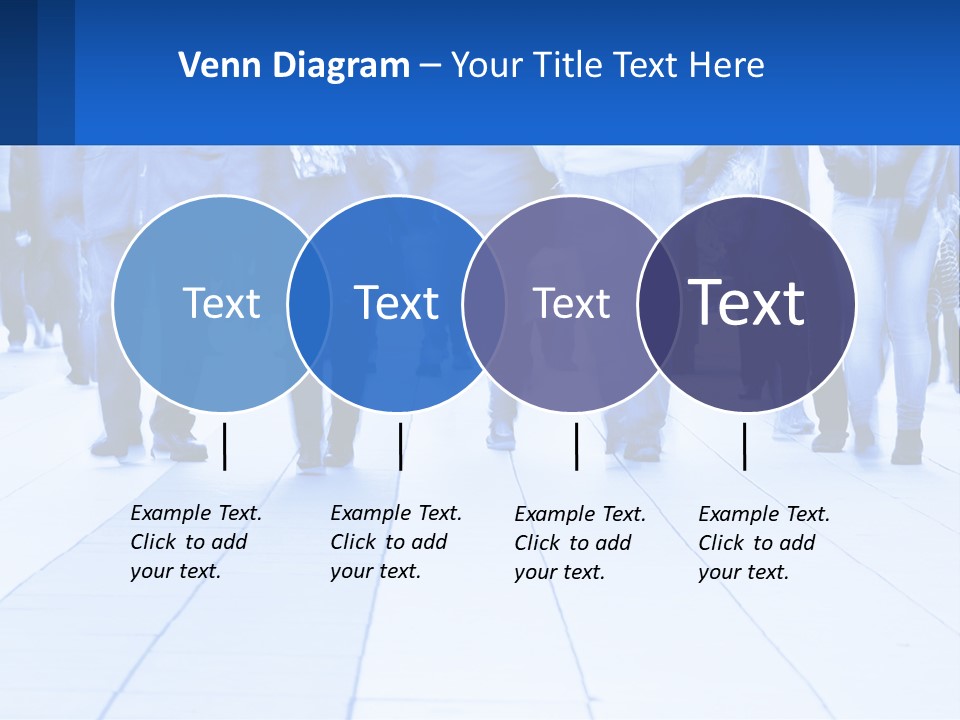 Venn Diagram – Your Title Text Here

Text

Text

Text

Text

Example Text. Click to add your text.

Example Text. Click to add your text.

Example Text. Click to add your text.

Example Text. Click to add your text.